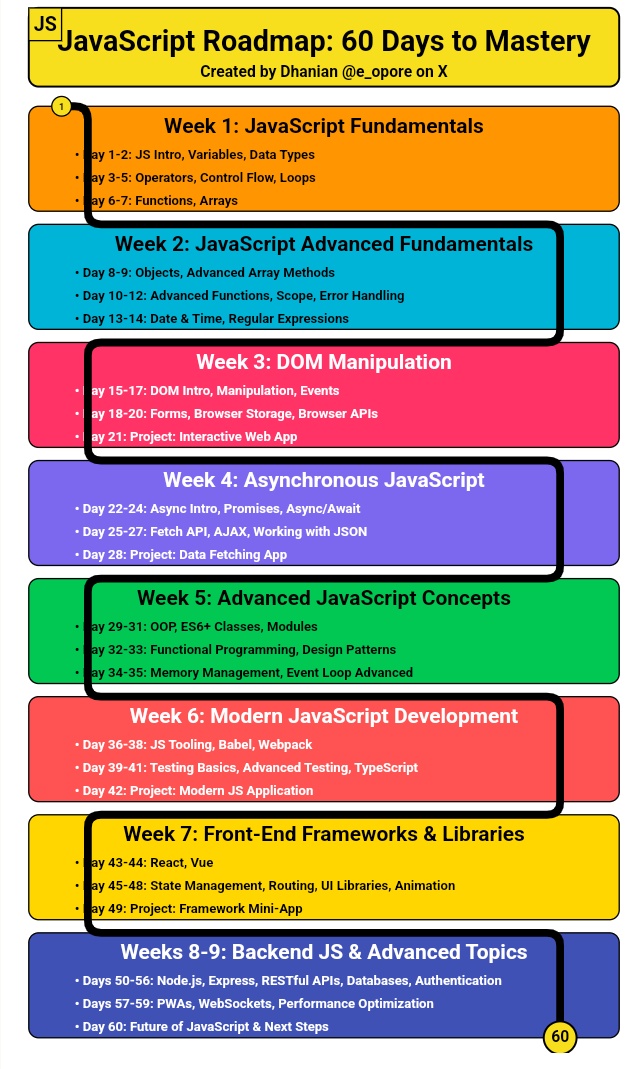 JS

JavaScript Roadmap: 60 Days to Mastery

Created by Dhanian @e_opore on X

1

Week 1: JavaScript Fundamentals

• Day 1-2: JS Intro, Variables, Data Types
• Day 3-5: Operators, Control Flow, Loops
• Day 6-7: Functions, Arrays

Week 2: JavaScript Advanced Fundamentals

• Day 8-9: Objects, Advanced Array Methods
• Day 10-12: Advanced Functions, Scope, Error Handling
• Day 13-14: Date & Time, Regular Expressions

Week 3: DOM Manipulation

• Day 15-17: DOM Intro, Manipulation, Events
• Day 18-20: Forms, Browser Storage, Browser APIs
• Day 21: Project: Interactive Web App

Week 4: Asynchronous JavaScript

• Day 22-24: Async Intro, Promises, Async/Await
• Day 25-27: Fetch API, AJAX, Working with JSON
• Day 28: Project: Data Fetching App

Week 5: Advanced JavaScript Concepts

• Day 29-31: OOP, ES6+ Classes, Modules
• Day 32-33: Functional Programming, Design Patterns
• Day 34-35: Memory Management, Event Loop Advanced

Week 6: Modern JavaScript Development

• Day 36-38: JS Tooling, Babel, Webpack
• Day 39-41: Testing Basics, Advanced Testing, TypeScript
• Day 42: Project: Modern JS Application

Week 7: Front-End Frameworks & Libraries

• Day 43-44: React, Vue
• Day 45-48: State Management, Routing, UI Libraries, Animation
• Day 49: Project: Framework Mini-App

Weeks 8-9: Backend JS & Advanced Topics

• Days 50-56: Node.js, Express, RESTful APIs, Databases, Authentication
• Days 57-59: PWAs, WebSockets, Performance Optimization
• Day 60: Future of JavaScript & Next Steps

60